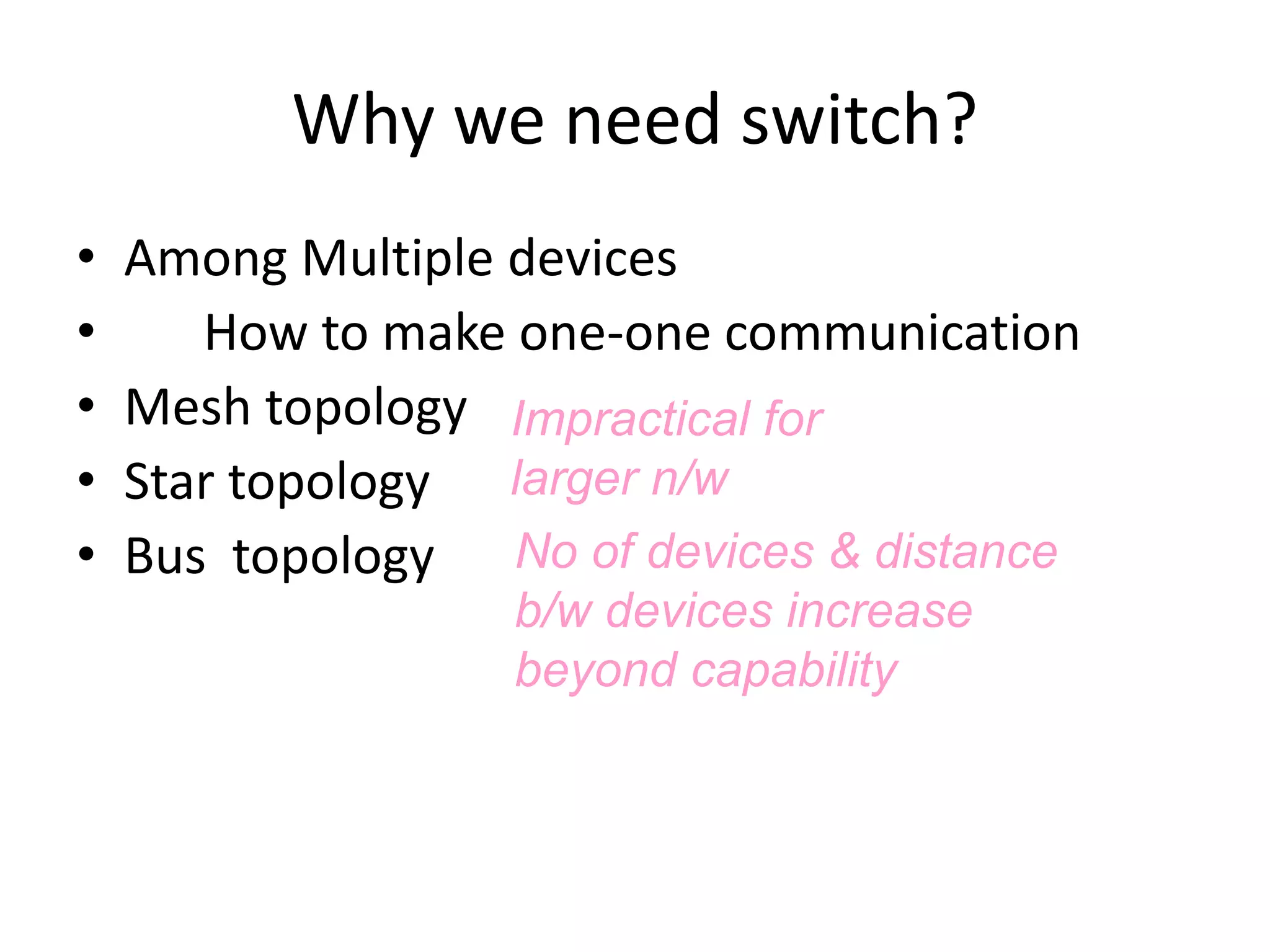 Why we need switch?

• Among Multiple devices
• How to make one-one communication
• Mesh topology
• Star topology
• Bus topology

Impractical for larger n/w

No of devices & distance b/w devices increase beyond capability